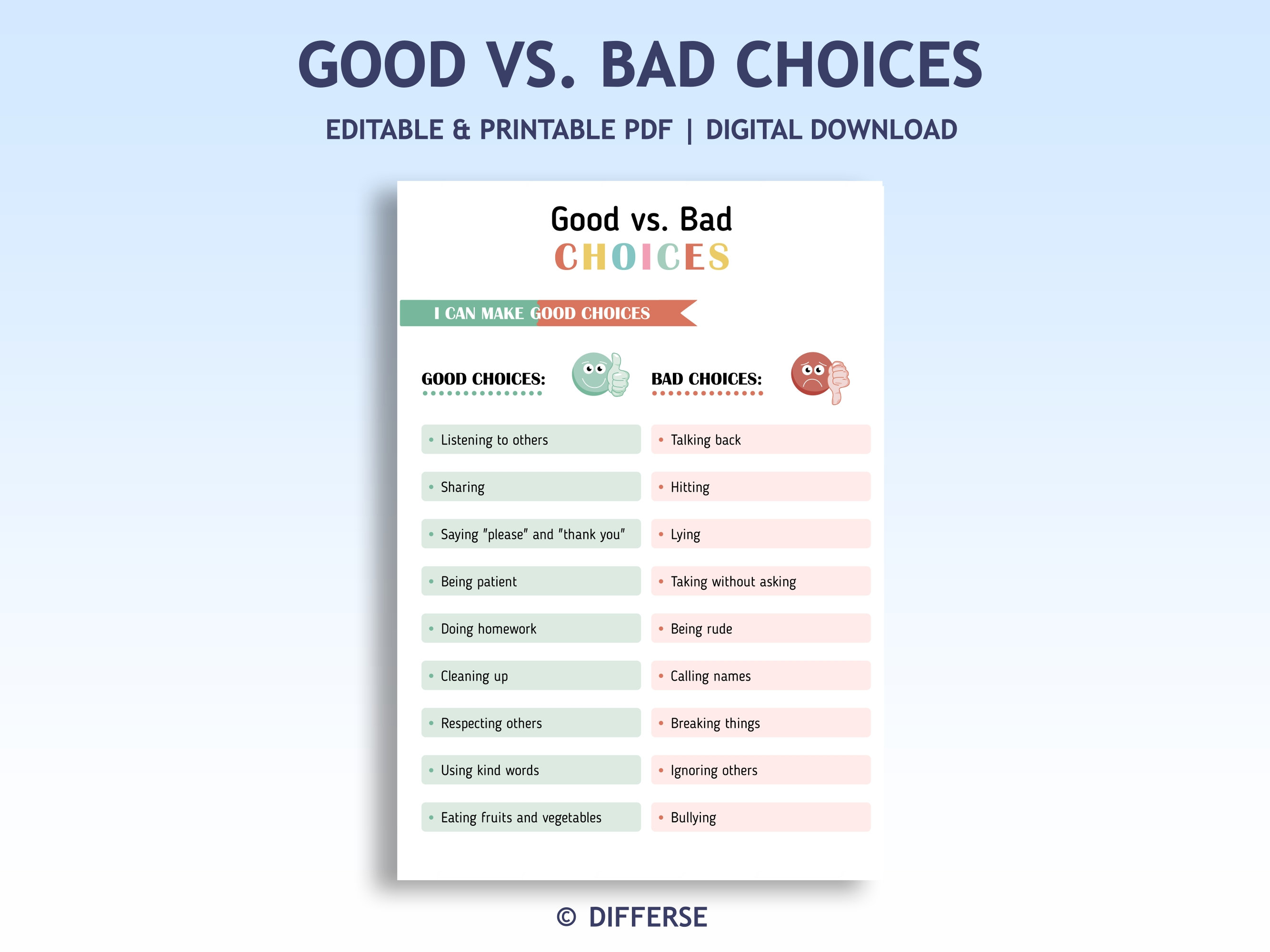 GOOD VS. BAD CHOICES

EDITABLE & PRINTABLE PDF | DIGITAL DOWNLOAD

Good vs. Bad
CHOICES

I CAN MAKE GOOD CHOICES

GOOD CHOICES:

- Listening to others
- Sharing
- Saying "please" and "thank you"
- Being patient
- Doing homework
- Cleaning up
- Respecting others
- Using kind words
- Eating fruits and vegetables

BAD CHOICES:

- Talking back
- Hitting
- Lying
- Taking without asking
- Being rude
- Calling names
- Breaking things
- Ignoring others
- Bullying

© DIFFERSE